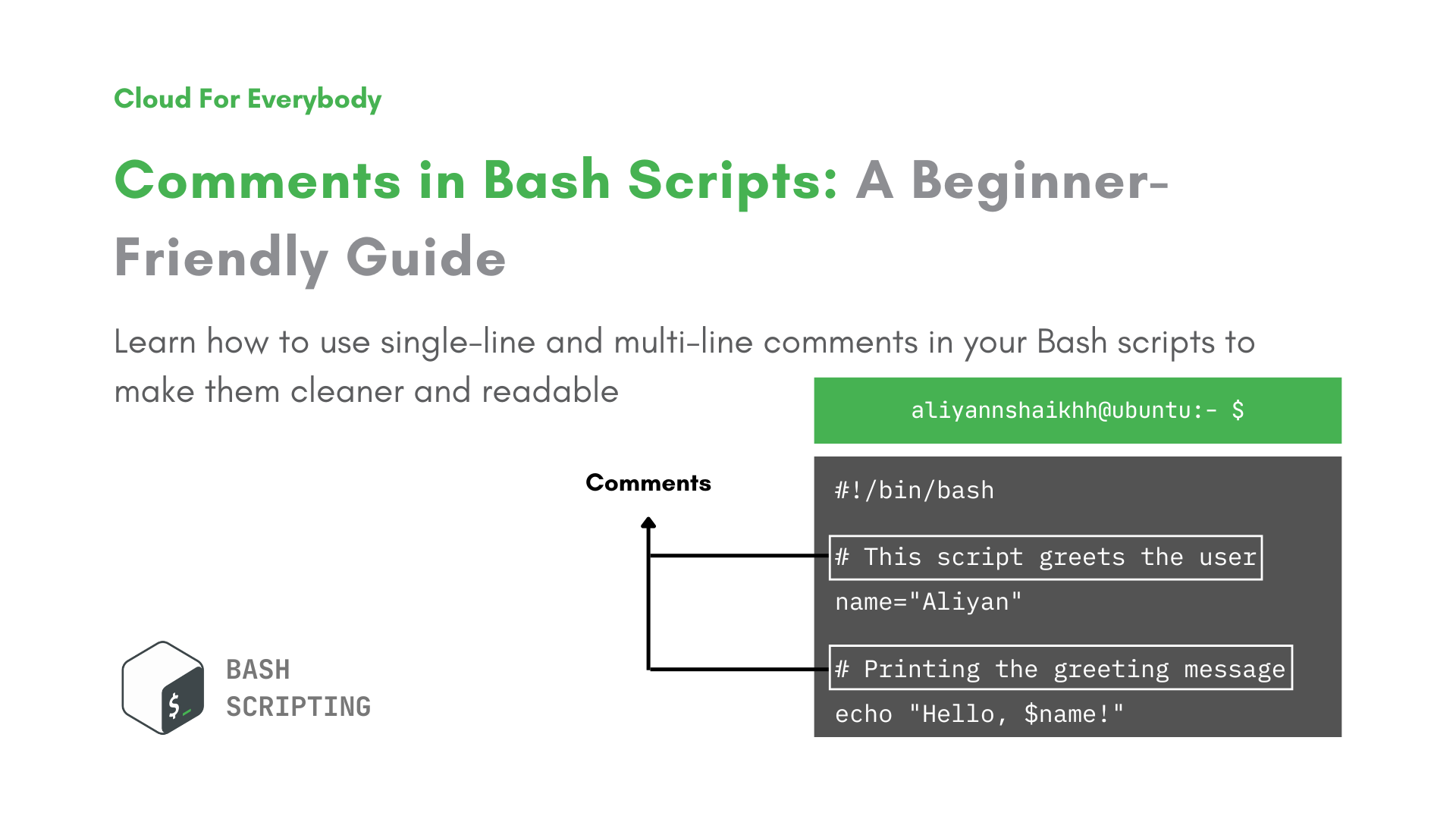 Cloud For Everybody

Comments in Bash Scripts: A Beginner-Friendly Guide

Learn how to use single-line and multi-line comments in your Bash scripts to make them cleaner and readable

aliyannshaikhh@ubuntu:- $

Comments

#!/bin/bash

# This script greets the user
name="Aliyan"

# Printing the greeting message
echo "Hello, $name!"

$_

BASH
SCRIPTING